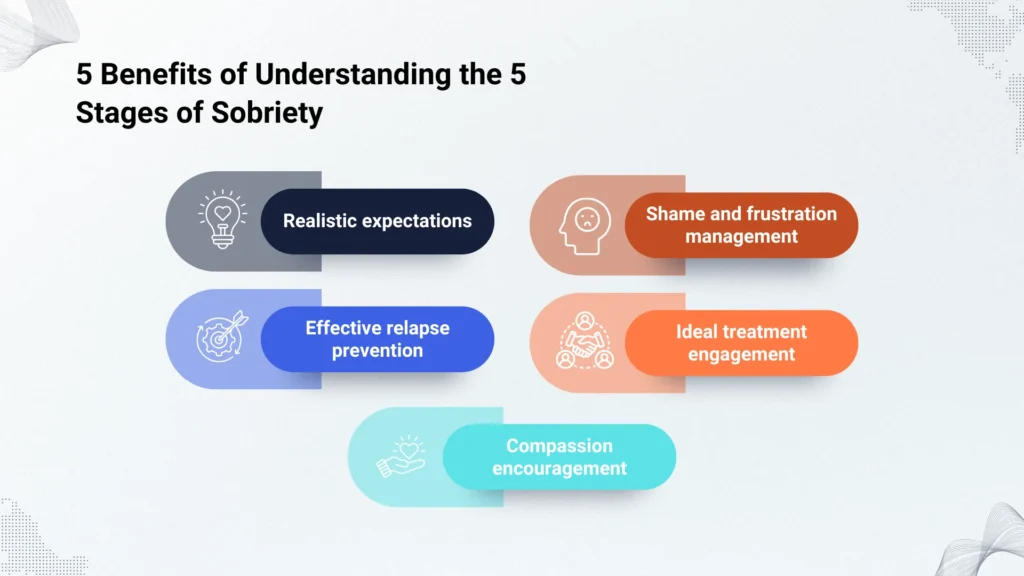 5 Benefits of Understanding the 5 Stages of Sobriety

Realistic expectations

Shame and frustration management

Effective relapse prevention

Ideal treatment engagement

Compassion encouragement